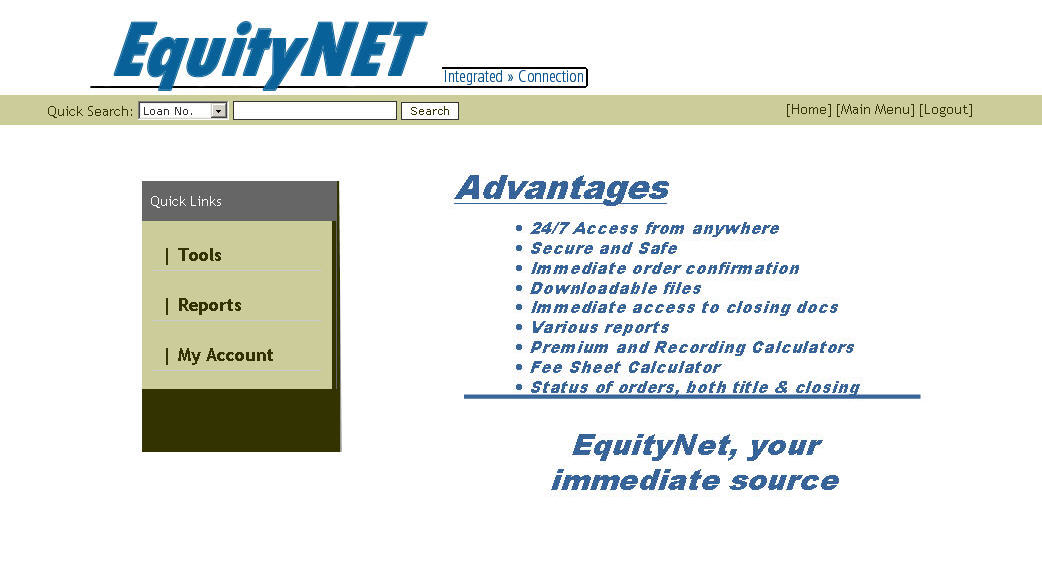 EquityNET
Integrated » Connection

Quick Search: Loan No. Search

[Home] [Main Menu] [Logout]

Quick Links

| Tools

| Reports

| My Account

Advantages

• 24/7 Access from anywhere
• Secure and Safe
• Immediate order confirmation
• Downloadable files
• Immediate access to closing docs
• Various reports
• Premium and Recording Calculators
• Fee Sheet Calculator
• Status of orders, both title & closing

EquityNet, your immediate source